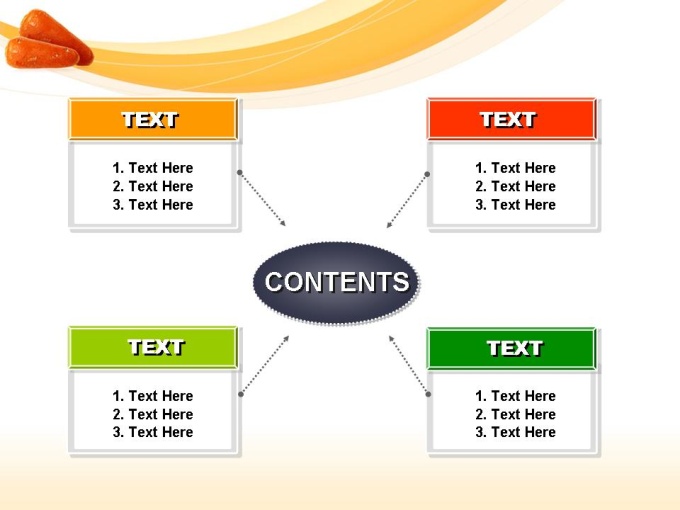 TEXT

1. Text Here
2. Text Here
3. Text Here

TEXT

1. Text Here
2. Text Here
3. Text Here

CONTENTS

TEXT

1. Text Here
2. Text Here
3. Text Here

TEXT

1. Text Here
2. Text Here
3. Text Here